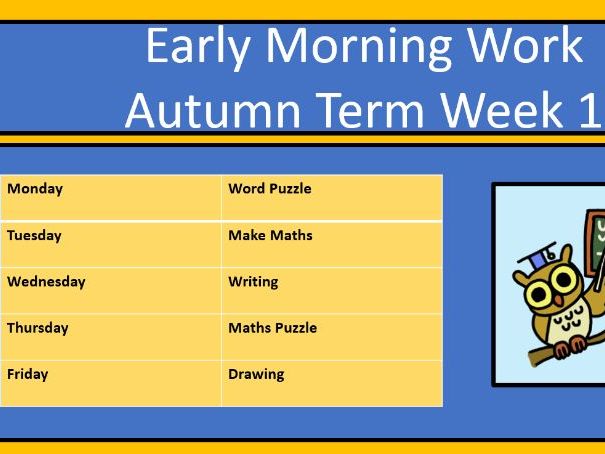 Early Morning Work
Autumn Term Week 1

| Monday | Word Puzzle |
|---|---|
| Tuesday | Make Maths |
| Wednesday | Writing |
| Thursday | Maths Puzzle |
| Friday | Drawing |